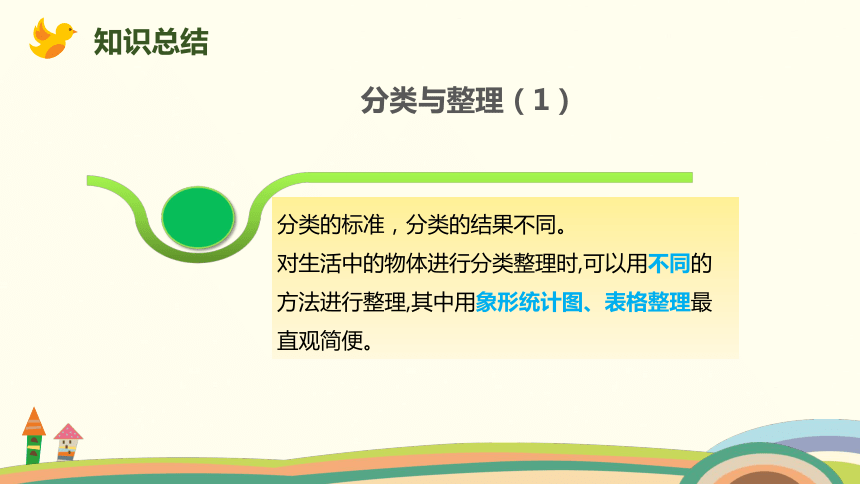 知识总结

分类与整理（1）

分类的标准，分类的结果不同。
对生活中的物体进行分类整理时,可以用不同的方法进行整理,其中用象形统计图、表格整理最直观简便。